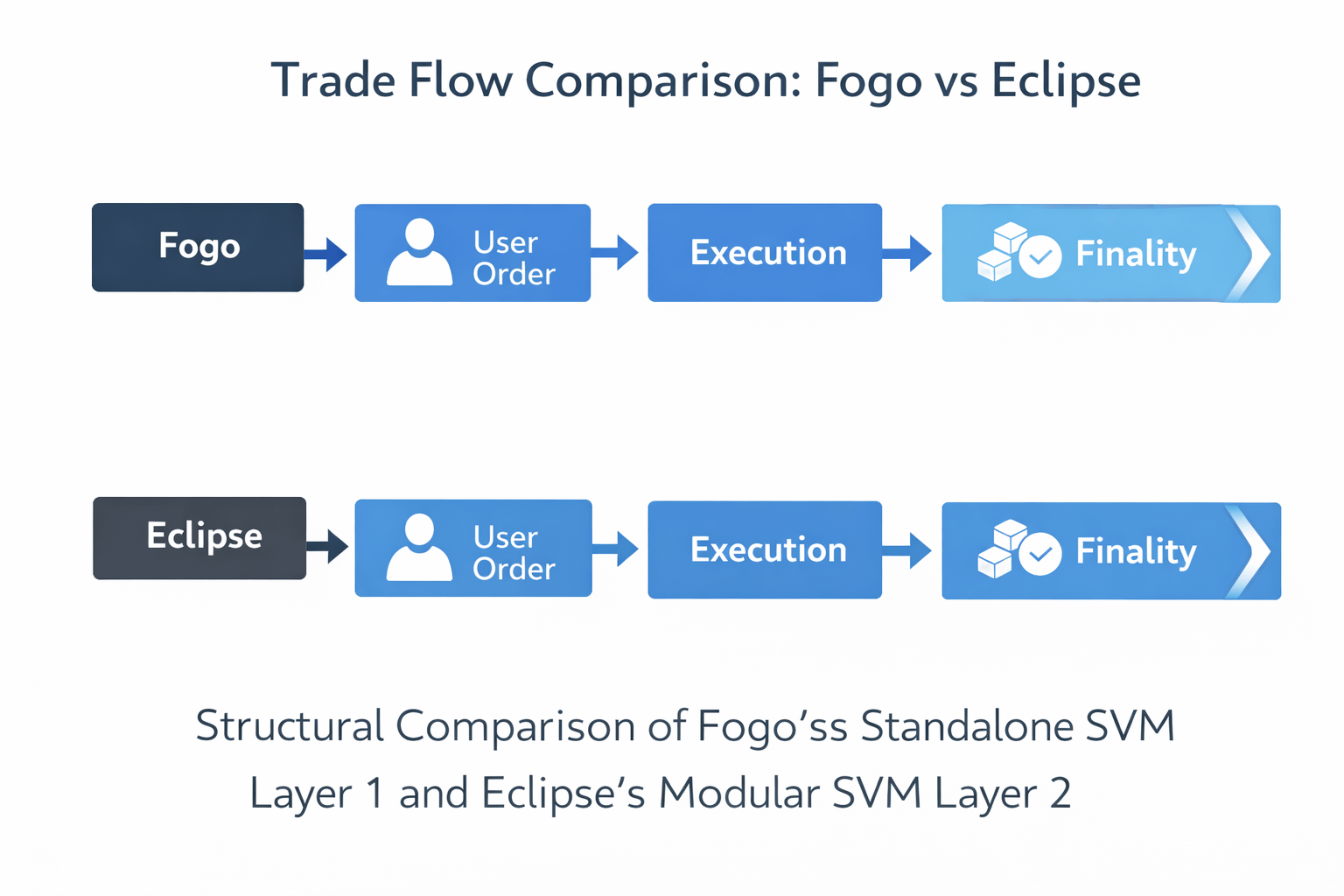 Trade Flow Comparison: Fogo vs Eclipse

Fogo

User Order

Execution

Finality

Eclipse

User Order

Execution

Finality

Structural Comparison of Fogo’ss Standalone SVM Layer 1 and Eclipse’s Modular SVM Layer 2